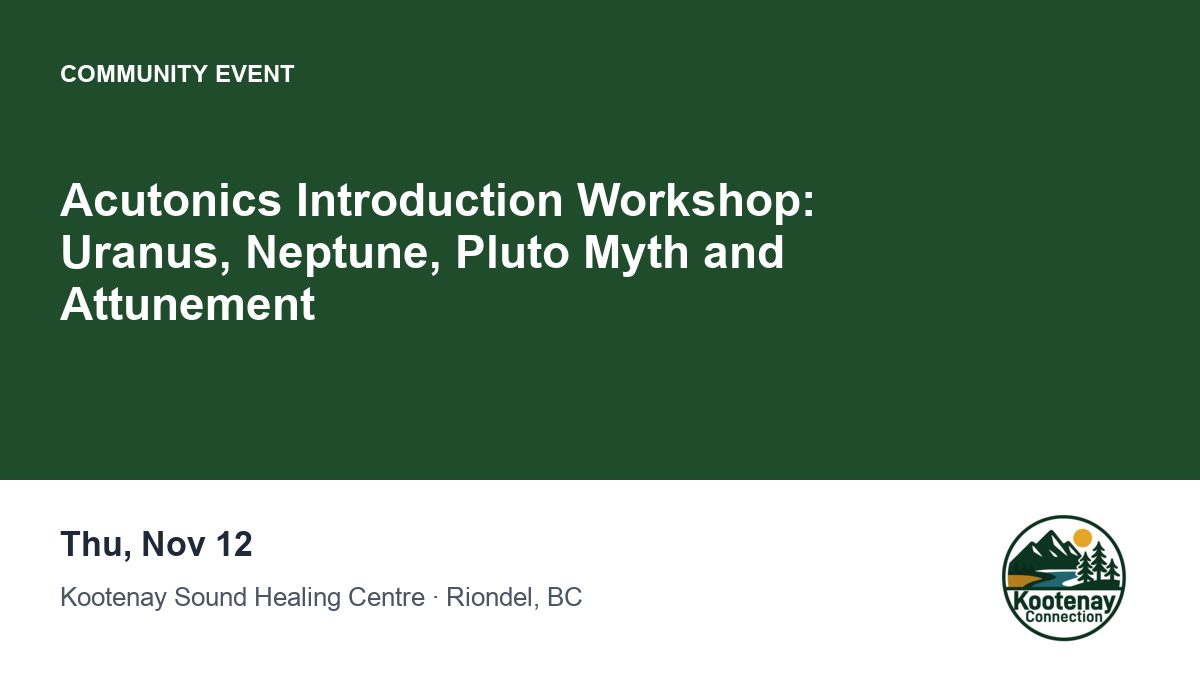 COMMUNITY EVENT

Acutonics Introduction Workshop: Uranus, Neptune, Pluto Myth and Attunement

Thu, Nov 12

Kootenay Sound Healing Centre · Riondel, BC

Kootenay Connection